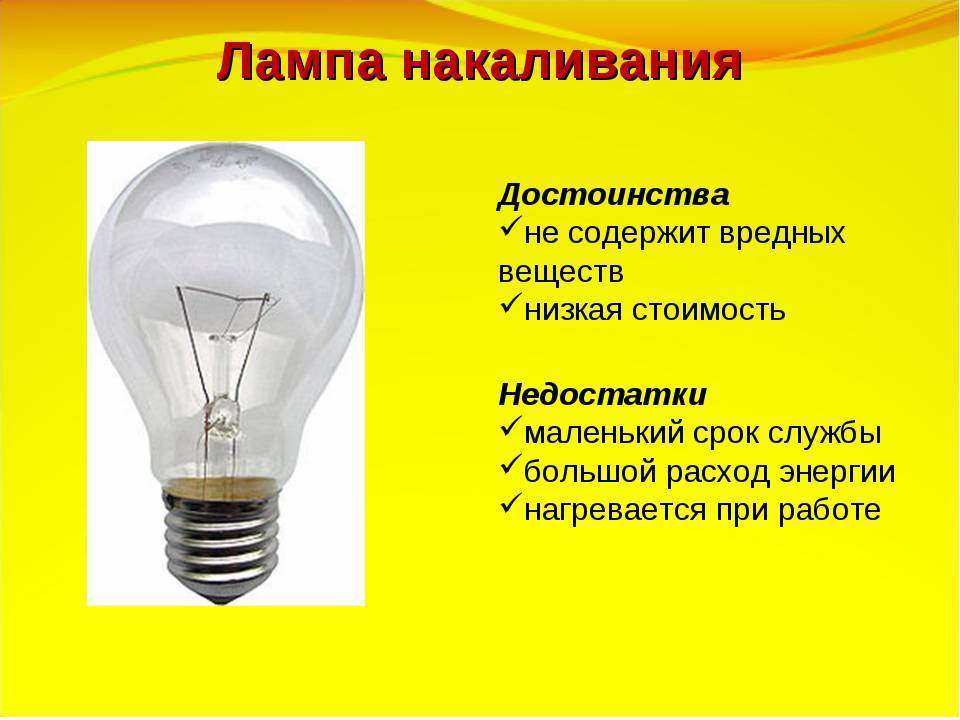 Лампа накаливания

Достоинства
✓не содержит вредных веществ
✓низкая стоимость

Недостатки
✓маленький срок службы
✓большой расход энергии
✓нагревается при работе